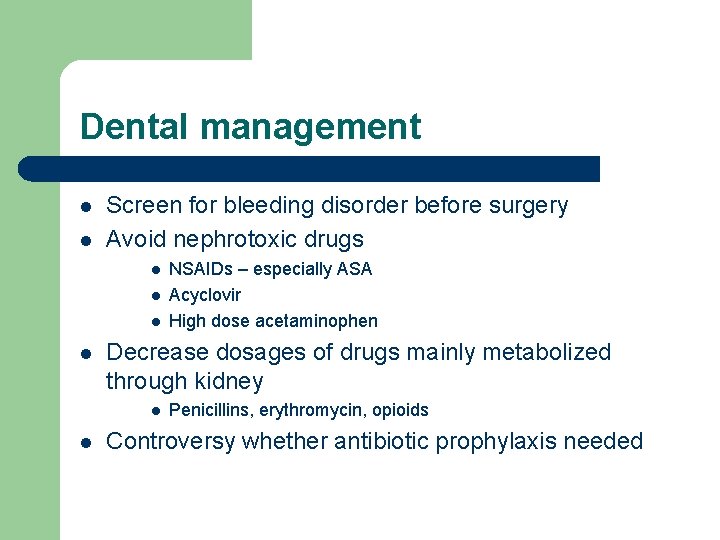 Dental management

• Screen for bleeding disorder before surgery
• Avoid nephrotoxic drugs
• NSAIDs – especially ASA
• Acyclovir
• High dose acetaminophen
• Decrease dosages of drugs mainly metabolized through kidney
• Penicillins, erythromycin, opioids
• Controversy whether antibiotic prophylaxis needed